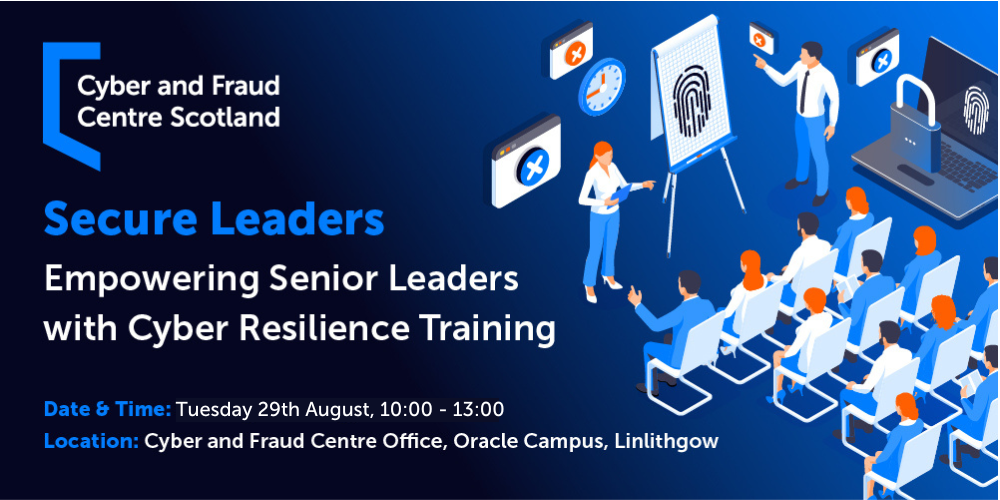 Cyber and Fraud Centre Scotland

Secure Leaders

Empowering Senior Leaders with Cyber Resilience Training

Date & Time: Tuesday 29th August, 10:00 - 13:00

Location: Cyber and Fraud Centre Office, Oracle Campus, Linlithgow